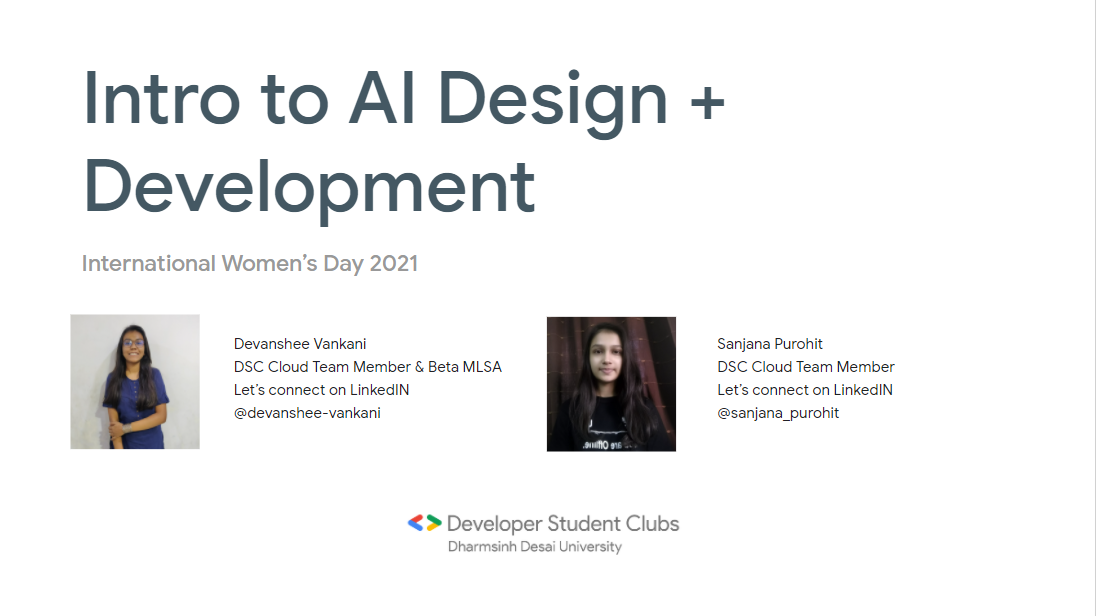 Intro to AI Design + Development

International Women's Day 2021

Devanshee Vankani
DSC Cloud Team Member & Beta MLSA
Let's connect on LinkedIN
@devanshee-vankani

Sanjana Purohit
DSC Cloud Team Member
Let's connect on LinkedIN
@sanjana_purohit

Developer Student Clubs
Dharmsinh Desai University